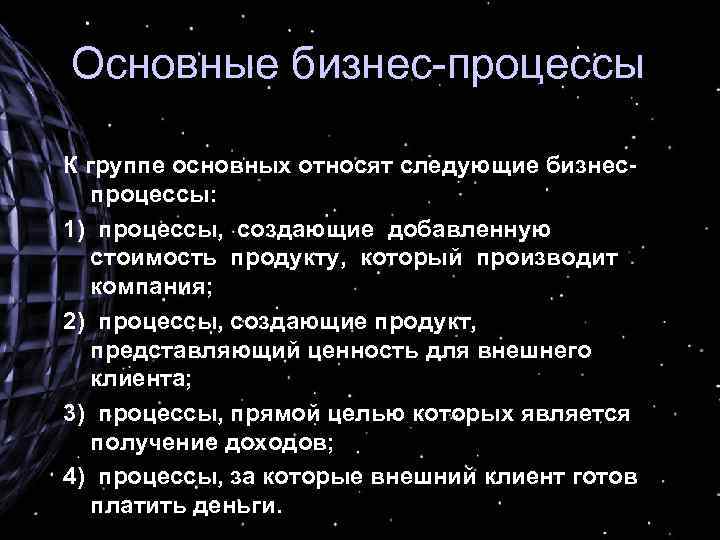 Основные бизнес-процессы

К группе основных относят следующие бизнес-процессы:

1) процессы, создающие добавленную стоимость продукту, который производит компания;

2) процессы, создающие продукт, представляющий ценность для внешнего клиента;

3) процессы, прямой целью которых является получение доходов;

4) процессы, за которые внешний клиент готов платить деньги.